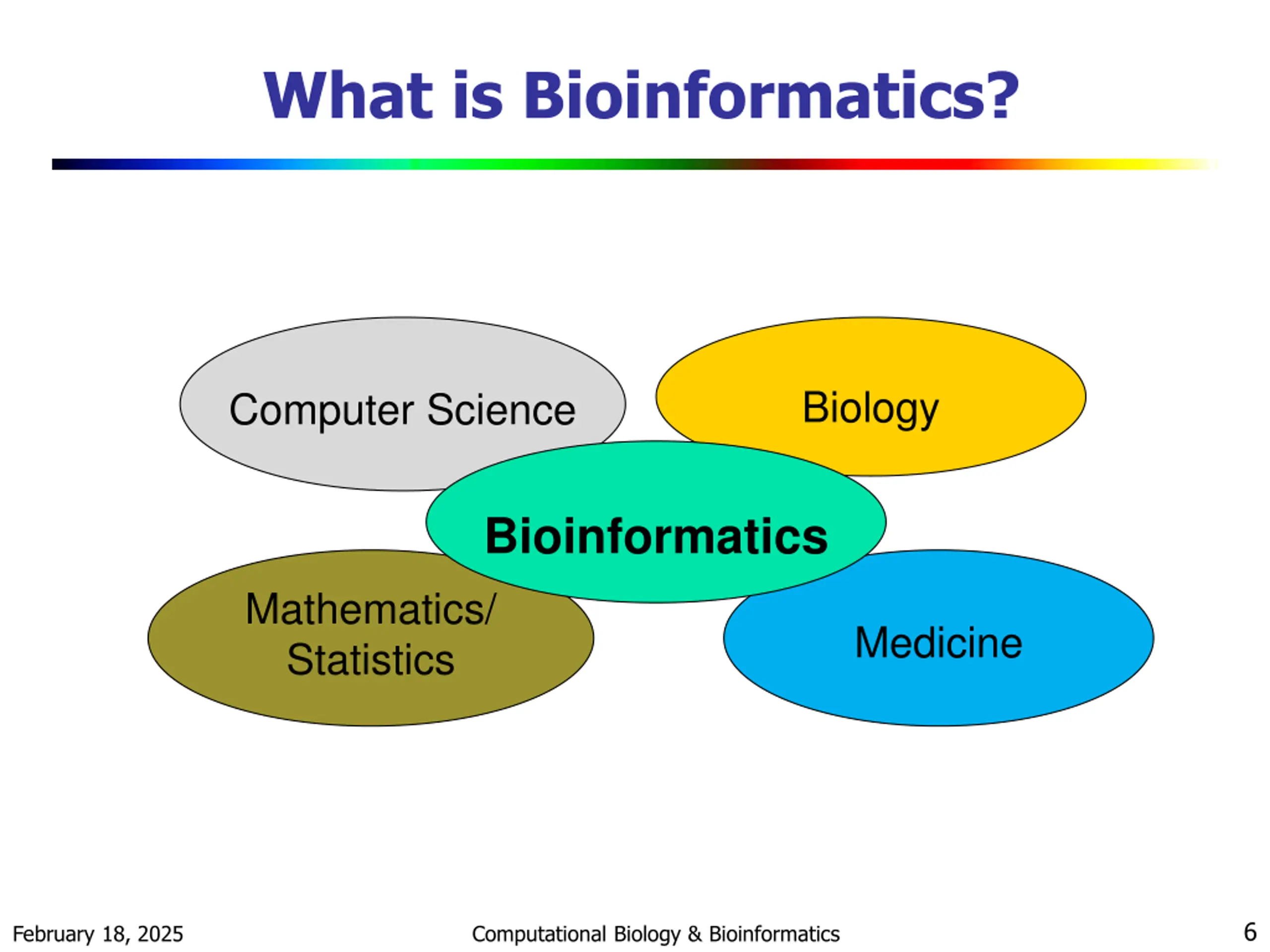 What is Bioinformatics?

Computer Science

Biology

Bioinformatics

Mathematics/ Statistics

Medicine

February 18, 2025

Computational Biology & Bioinformatics

6